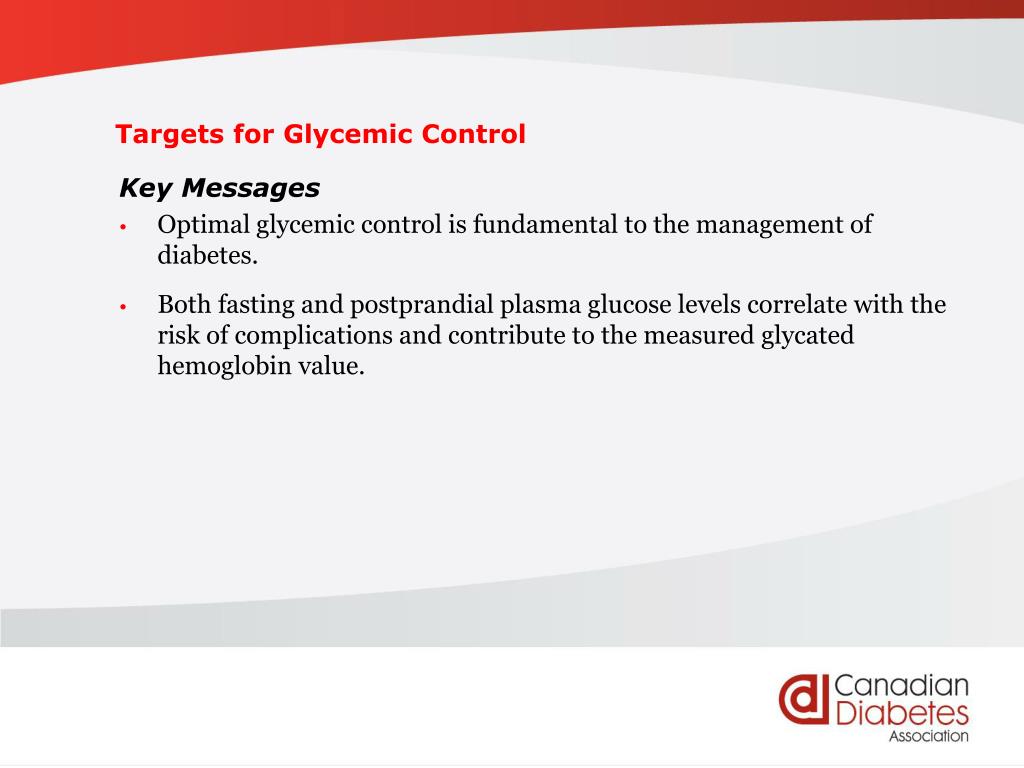 Targets for Glycemic Control

Key Messages

• Optimal glycemic control is fundamental to the management of diabetes.

• Both fasting and postprandial plasma glucose levels correlate with the risk of complications and contribute to the measured glycated hemoglobin value.

Canadian Diabetes Association